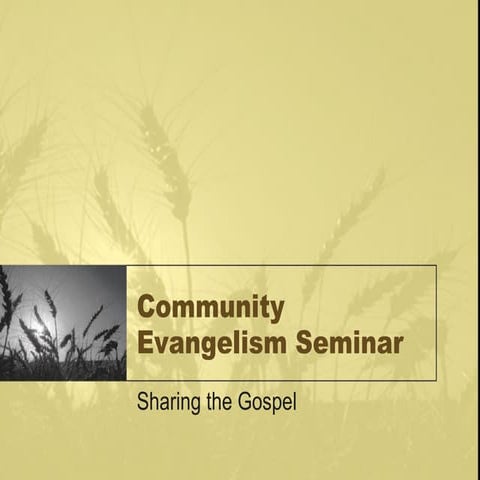 Community Evangelism Seminar

Sharing the Gospel